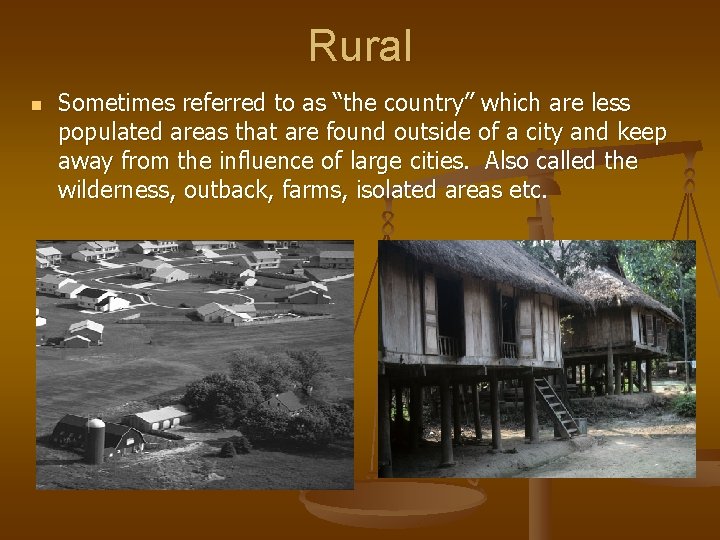 Rural

Sometimes referred to as “the country” which are less populated areas that are found outside of a city and keep away from the influence of large cities. Also called the wilderness, outback, farms, isolated areas etc.